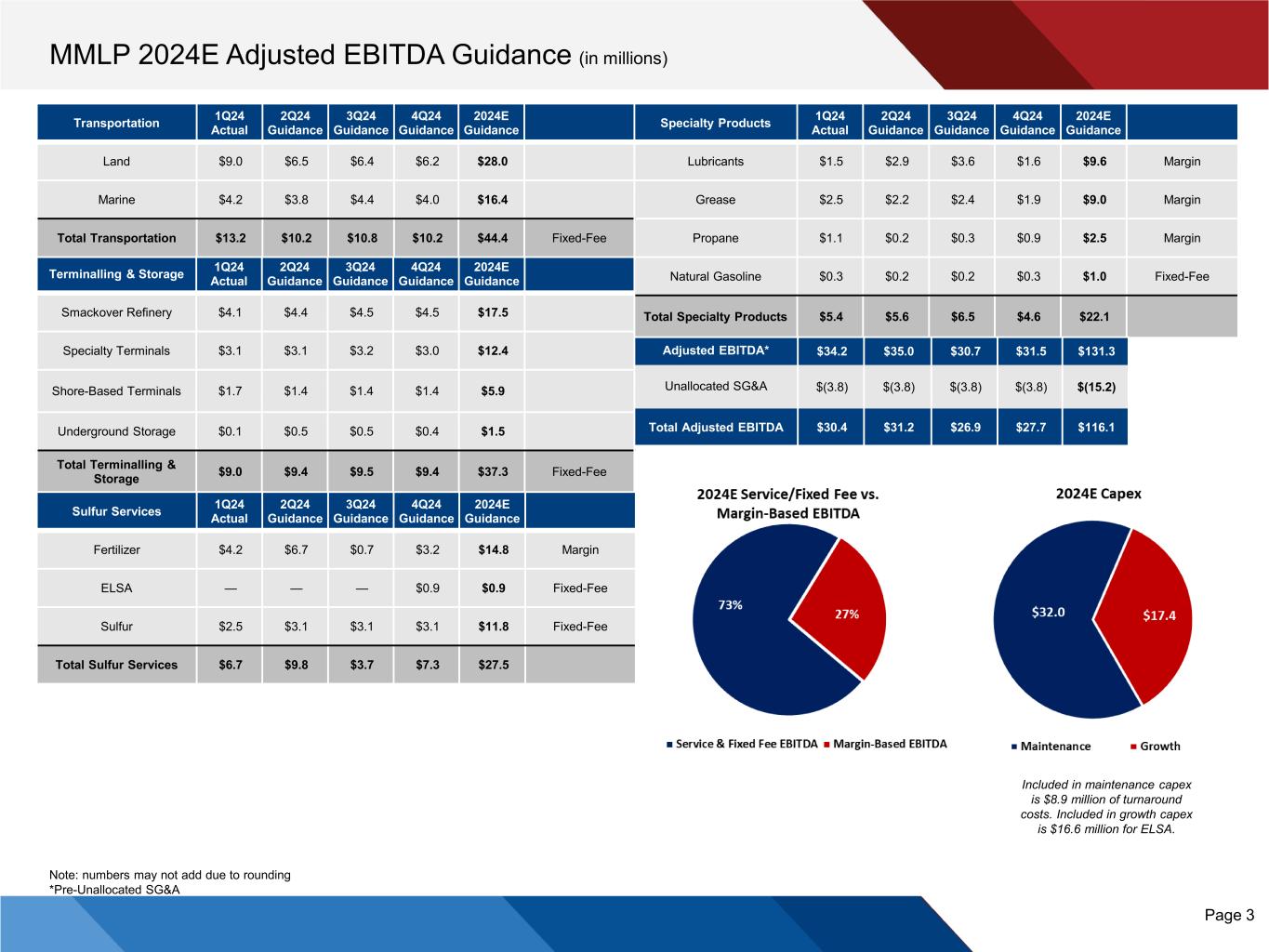 MMLP 2024E Adjusted EBITDA Guidance (in millions)

| Transportation | 1Q24 Actual | 2Q24 Guidance | 3Q24 Guidance | 4Q24 Guidance | 2024E Guidance | |
|---|---|---|---|---|---|---|
| Land | $9.0 | $6.5 | $6.4 | $6.2 | $28.0 | |
| Marine | $4.2 | $3.8 | $4.4 | $4.0 | $16.4 | |
| Total Transportation | $13.2 | $10.2 | $10.8 | $10.2 | $44.4 | Fixed-Fee |
| Terminalling & Storage | 1Q24 Actual | 2Q24 Guidance | 3Q24 Guidance | 4Q24 Guidance | 2024E Guidance | |
| Smackover Refinery | $4.1 | $4.4 | $4.5 | $4.5 | $17.5 | |
| Specialty Terminals | $3.1 | $3.1 | $3.2 | $3.0 | $12.4 | |
| Shore-Based Terminals | $1.7 | $1.4 | $1.4 | $1.4 | $5.9 | |
| Underground Storage | $0.1 | $0.5 | $0.5 | $0.4 | $1.5 | |
| Total Terminalling & Storage | $9.0 | $9.4 | $9.5 | $9.4 | $37.3 | Fixed-Fee |
| Sulfur Services | 1Q24 Actual | 2Q24 Guidance | 3Q24 Guidance | 4Q24 Guidance | 2024E Guidance | |
| Fertilizer | $4.2 | $6.7 | $0.7 | $3.2 | $14.8 | Margin |
| ELSA | — | — | — | $0.9 | $0.9 | Fixed-Fee |
| Sulfur | $2.5 | $3.1 | $3.1 | $3.1 | $11.8 | Fixed-Fee |
| Total Sulfur Services | $6.7 | $9.8 | $3.7 | $7.3 | $27.5 | |

| Specialty Products | 1Q24 Actual | 2Q24 Guidance | 3Q24 Guidance | 4Q24 Guidance | 2024E Guidance | |
|---|---|---|---|---|---|---|
| Lubricants | $1.5 | $2.9 | $3.6 | $1.6 | $9.6 | Margin |
| Grease | $2.5 | $2.2 | $2.4 | $1.9 | $9.0 | Margin |
| Propane | $1.1 | $0.2 | $0.3 | $0.9 | $2.5 | Margin |
| Natural Gasoline | $0.3 | $0.2 | $0.2 | $0.3 | $1.0 | Fixed-Fee |
| Total Specialty Products | $5.4 | $5.6 | $6.5 | $4.6 | $22.1 | |
| Adjusted EBITDA* | $34.2 | $35.0 | $30.7 | $31.5 | $131.3 | |
| Unallocated SG&A | $(3.8) | $(3.8) | $(3.8) | $(3.8) | $(15.2) | |
| Total Adjusted EBITDA | $30.4 | $31.2 | $26.9 | $27.7 | $116.1 | |

2024E Service/Fixed Fee vs. Margin-Based EBITDA
73%
27%
Service & Fixed Fee EBITDA Margin-Based EBITDA

2024E Capex
$32.0
$17.4
Maintenance Growth

Included in maintenance capex is $8.9 million of turnaround costs. Included in growth capex is $16.6 million for ELSA.

Note: numbers may not add due to rounding
*Pre-Unallocated SG&A

Page 3